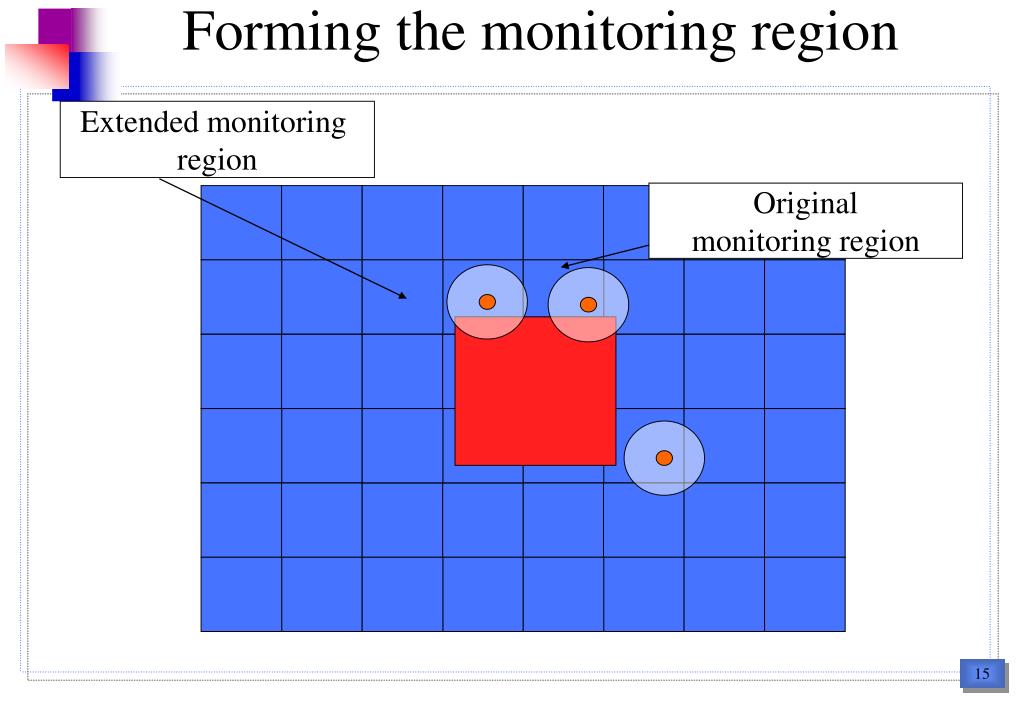 Forming the monitoring region

Extended monitoring region

Original monitoring region

15